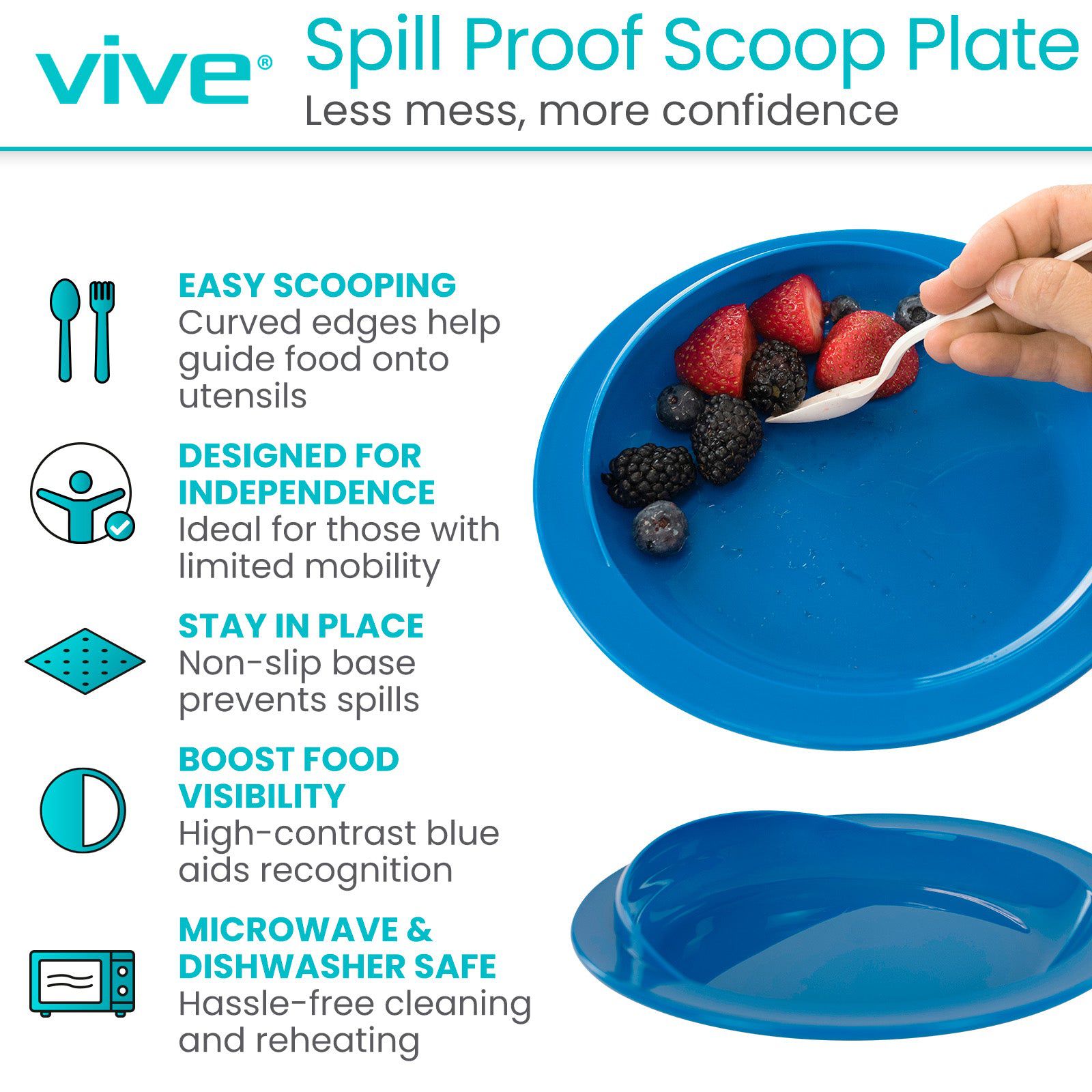 vive®

Spill Proof Scoop Plate
Less mess, more confidence

EASY SCOOPING
Curved edges help guide food onto utensils

DESIGNED FOR INDEPENDENCE
Ideal for those with limited mobility

STAY IN PLACE
Non-slip base prevents spills

BOOST FOOD VISIBILITY
High-contrast blue aids recognition

MICROWAVE & DISHWASHER SAFE
Hassle-free cleaning and reheating